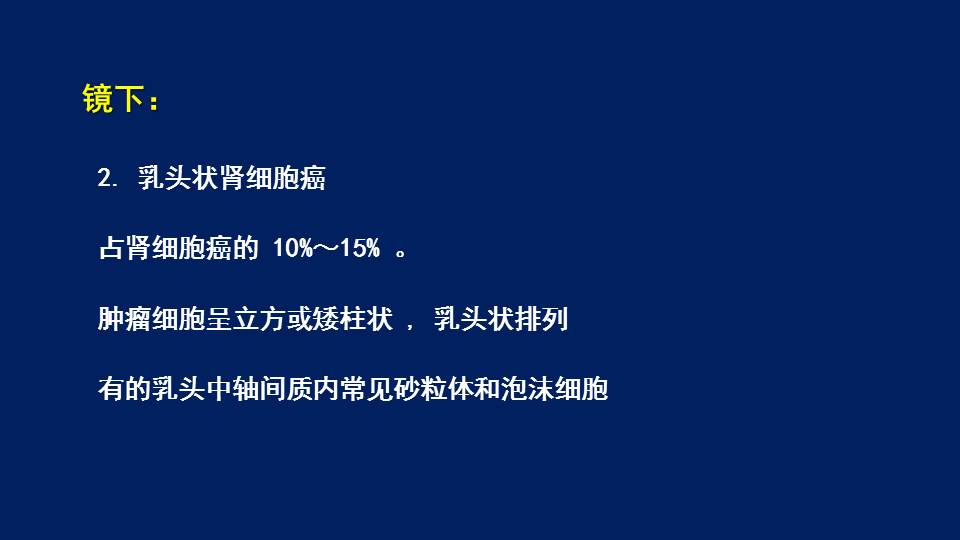 镜下：

2. 乳头状肾细胞癌

占肾细胞癌的 10%～15% 。

肿瘤细胞呈立方或矮柱状 ， 乳头状排列

有的乳头中轴间质内常见砂粒体和泡沫细胞